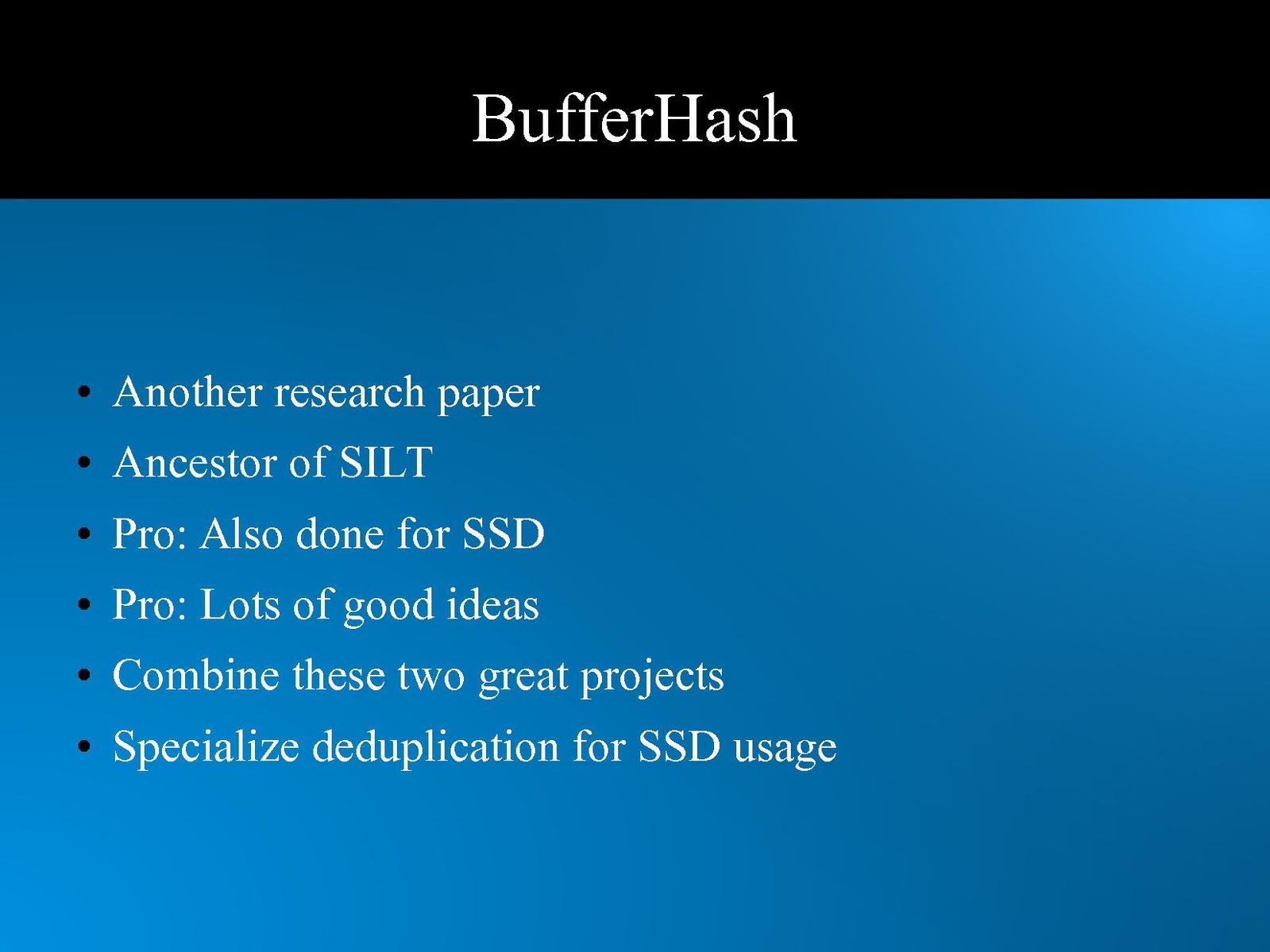 BufferHash

• Another research paper
• Ancestor of SILT
• Pro: Also done for SSD
• Pro: Lots of good ideas
• Combine these two great projects
• Specialize deduplication for SSD usage